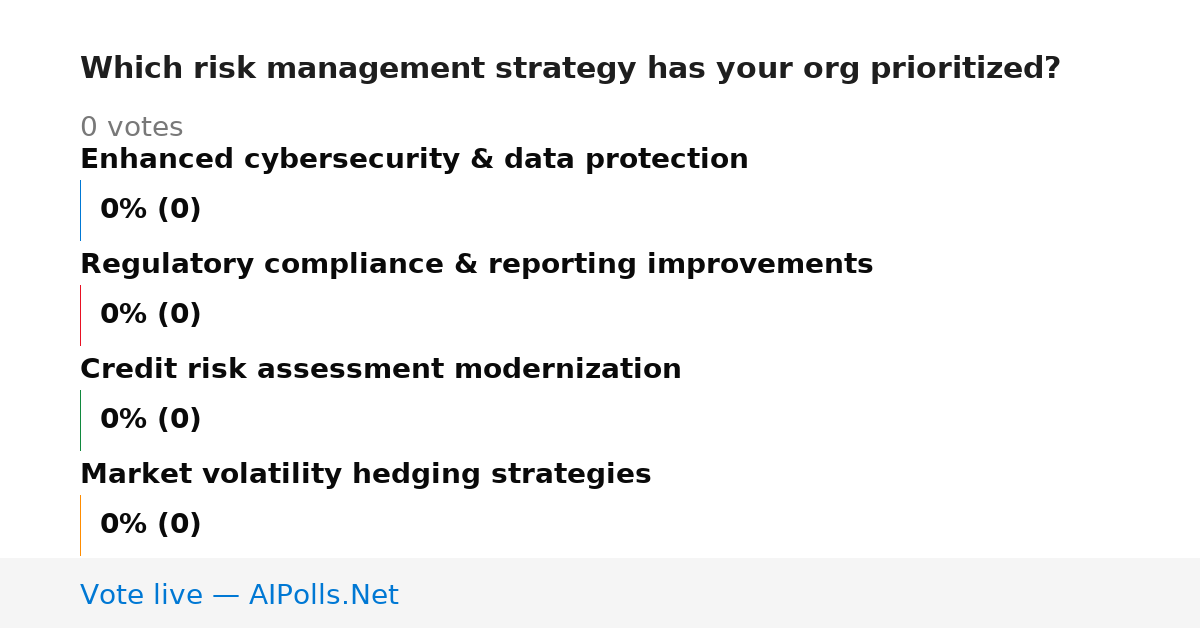 Which risk management strategy has your org prioritized?

0 votes

Enhanced cybersecurity & data protection

0% (0)

Regulatory compliance & reporting improvements

0% (0)

Credit risk assessment modernization

0% (0)

Market volatility hedging strategies

0% (0)

Vote live — AIPolls.Net